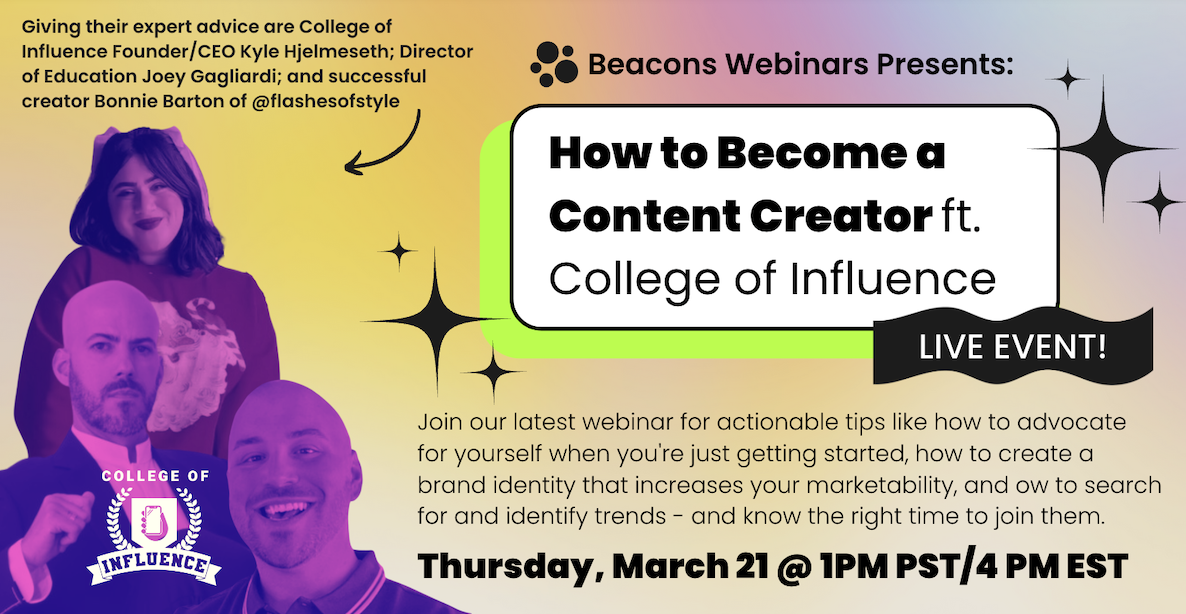 Giving their expert advice are College of Influence Founder/CEO Kyle Hjelmeseth; Director of Education Joey Gagliardi; and successful creator Bonnie Barton of @flashesofstyle

Beacons Webinars Presents:

How to Become a Content Creator ft. College of Influence

LIVE EVENT!

Join our latest webinar for actionable tips like how to advocate for yourself when you're just getting started, how to create a brand identity that increases your marketability, and ow to search for and identify trends - and know the right time to join them.

Thursday, March 21 @ 1PM PST/4 PM EST

COLLEGE OF INFLUENCE